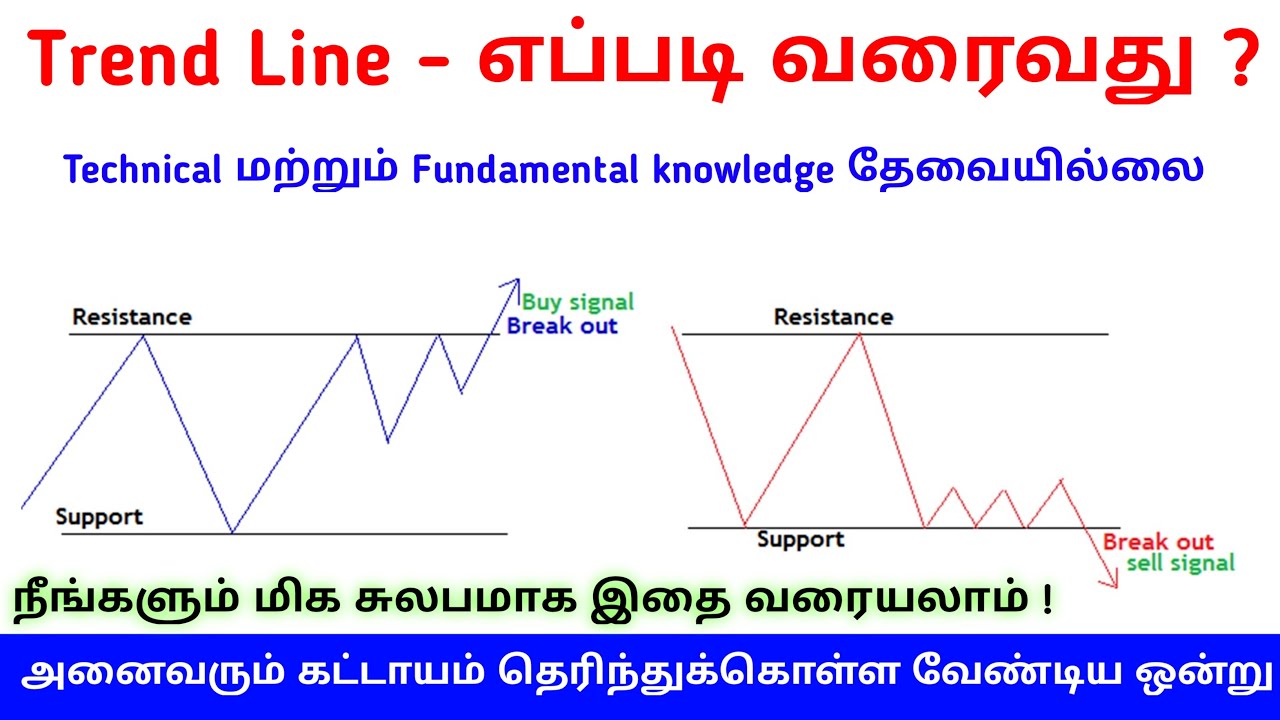 Trend Line - எப்படி வரைவது ?

Technical மற்றும் Fundamental knowledge தேவையில்லை

Resistance

Buy signal
Break out

Support

Resistance

Support

Break out
sell signal

நீங்களும் மிக சுலபமாக இதை வரையலாம் !

அனைவரும் கட்டாயம் தெரிந்துக்கொள்ள வேண்டிய ஒன்று